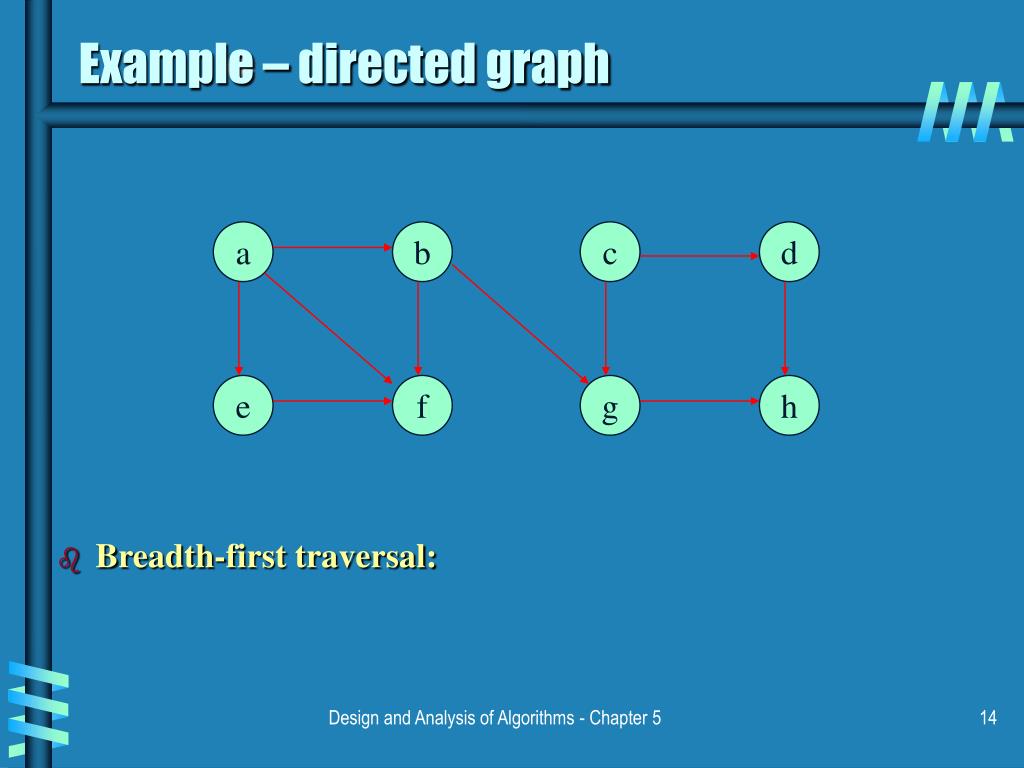 Example – directed graph

a
b
c
d
e
f
g
h

Breadth-first traversal:

Design and Analysis of Algorithms - Chapter 5

14